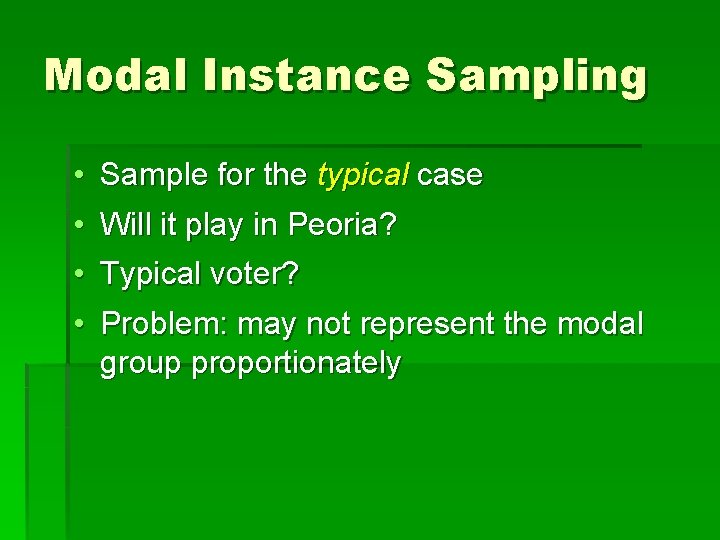 Modal Instance Sampling

• Sample for the typical case
• Will it play in Peoria?
• Typical voter?
• Problem: may not represent the modal group proportionately